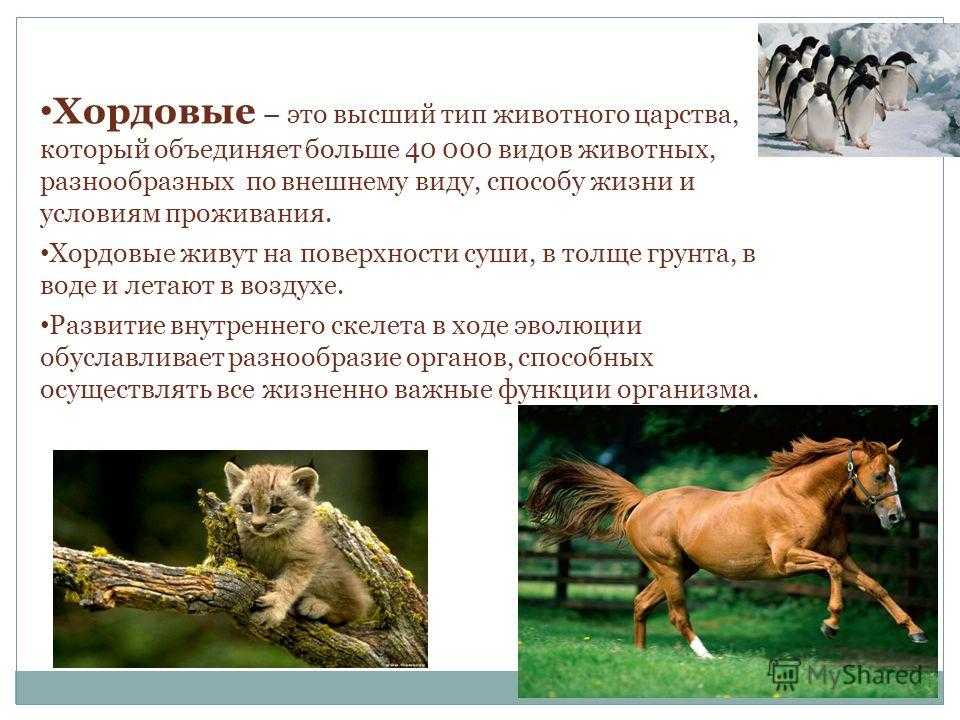 •Хордовые – это высший тип животного царства, который объединяет больше 40 000 видов животных, разнообразных по внешнему виду, способу жизни и условиям проживания.

•Хордовые живут на поверхности суши, в толще грунта, в воде и летают в воздухе.

•Развитие внутреннего скелета в ходе эволюции обуславливает разнообразие органов, способных осуществлять все жизненно важные функции организма.

MyShared